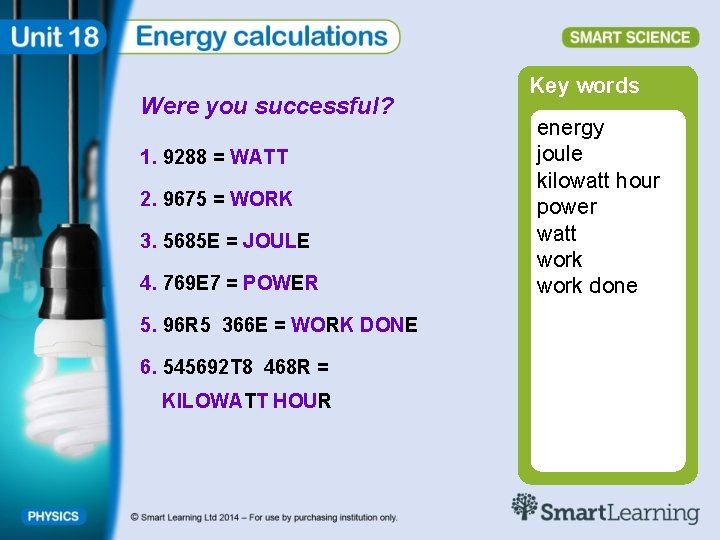 Unit 18

Energy calculations

SMART SCIENCE

Were you successful?

1. 9288 = WATT

2. 9675 = WORK

3. 5685E = JOULE

4. 769E7 = POWER

5. 96R5 366E = WORK DONE

6. 545692T8 468R = KILOWATT HOUR

Key words

energy
joule
kilowatt hour
power
watt
work
work done

PHYSICS

© Smart Learning Ltd 2014 – For use by purchasing institution only.

SmartLearning